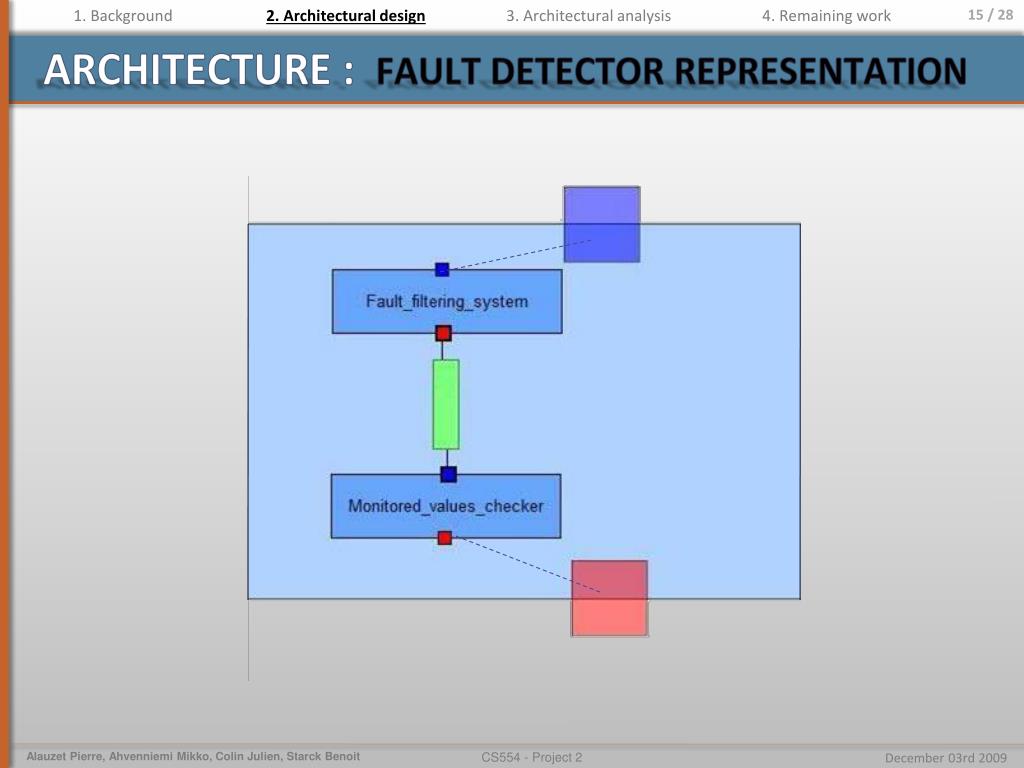 1. Background 2. Architectural design 3. Architectural analysis 4. Remaining work 15 / 28

ARCHITECTURE : FAULT DETECTOR REPRESENTATION

Fault_filtering_system

Monitored_values_checker

Alauzet Pierre, Ahvenniemi Mikko, Colin Julien, Starck Benoit CS554 - Project 2 December 03rd 2009